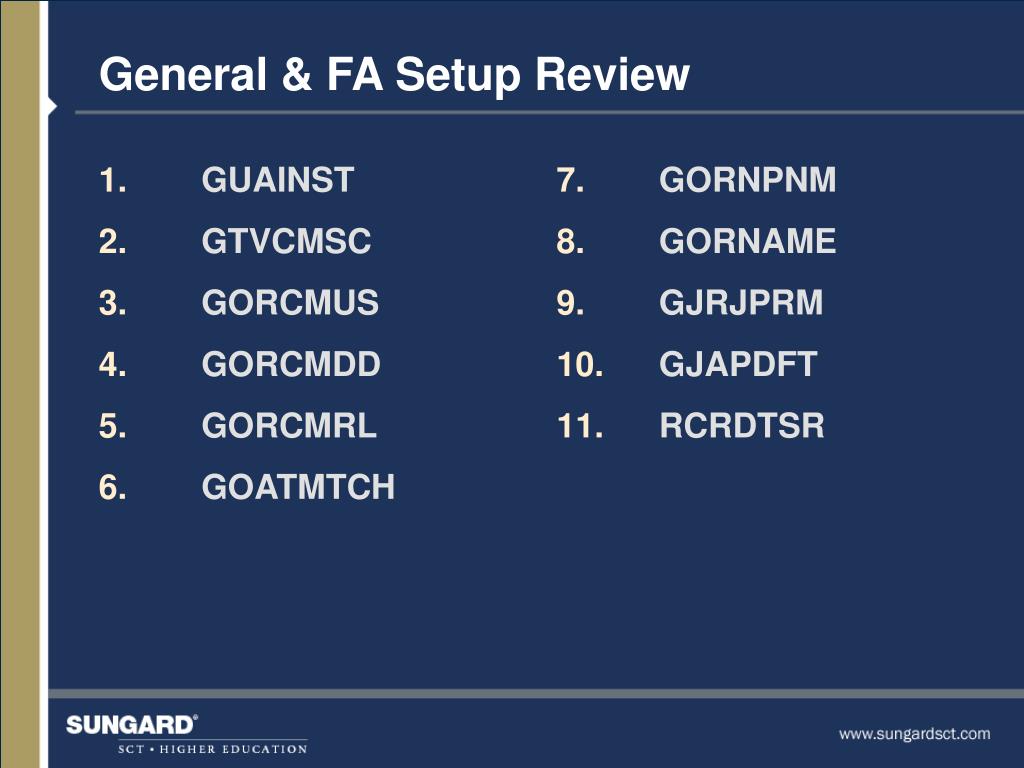 General & FA Setup Review

1. GUAINST
2. GTVCMSC
3. GORCMUS
4. GORCMDD
5. GORCMRL
6. GOATMTCH

7. GORNPNM
8. GORNAME
9. GJRJPRM
10. GJAPDFT
11. RCRDTSR

SUNGARD®
SCT • HIGHER EDUCATION

www.sungardsct.com